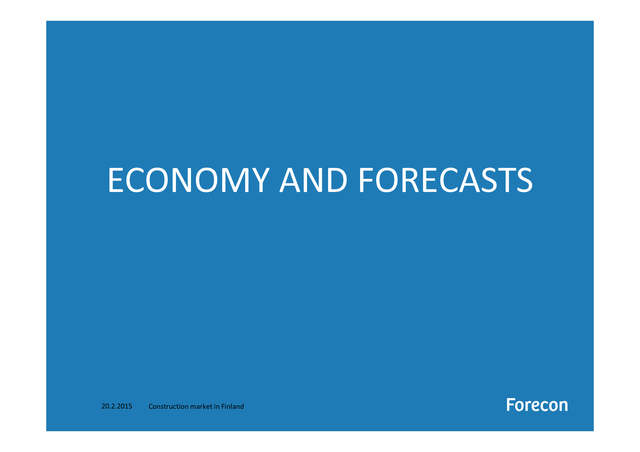 ECONOMY AND FORECASTS

20.2.2015 Construction market in Finland

Forecon